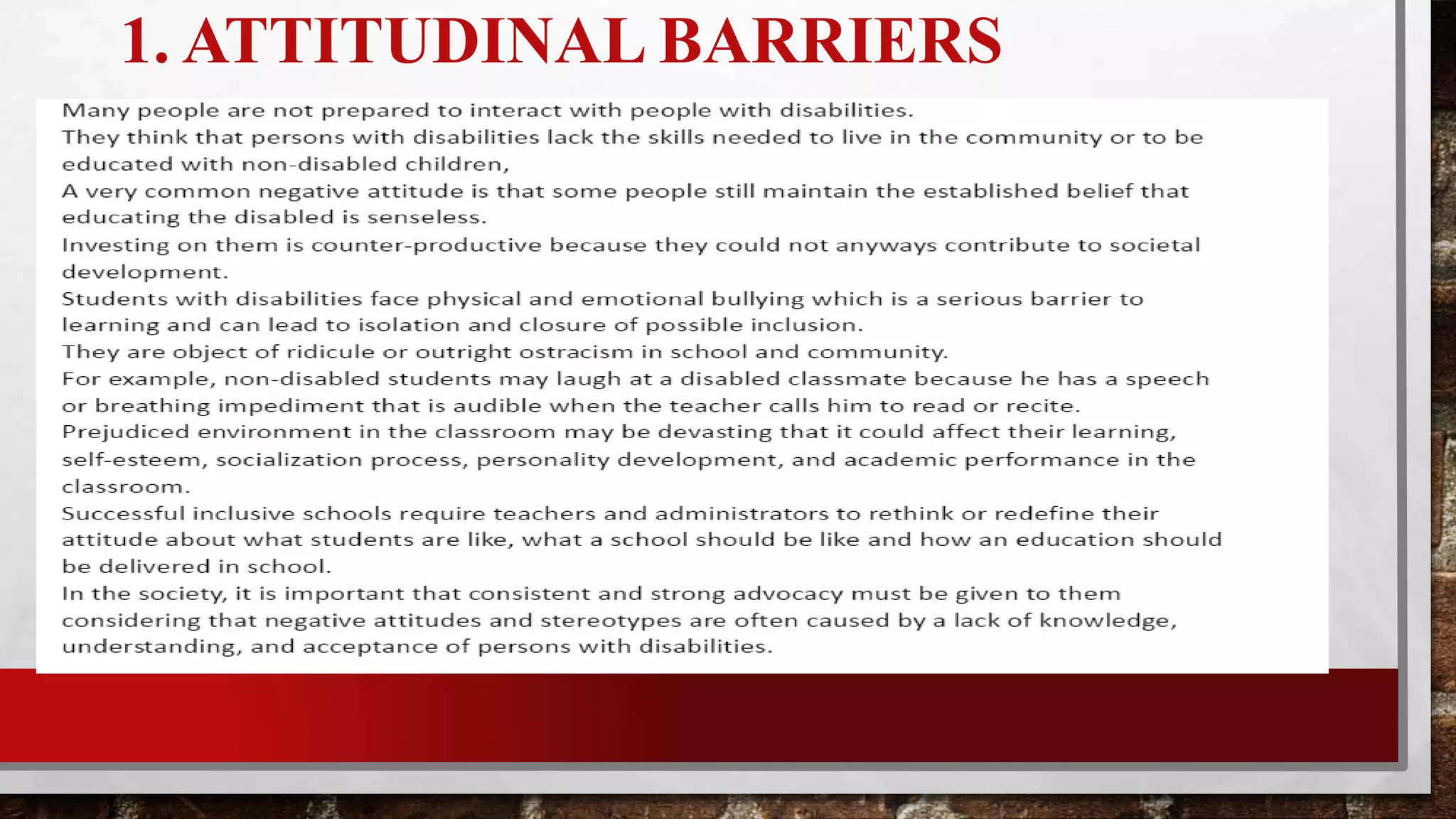 1. ATTITUDINAL BARRIERS

Many people are not prepared to interact with people with disabilities.
They think that persons with disabilities lack the skills needed to live in the community or to be educated with non-disabled children,
A very common negative attitude is that some people still maintain the established belief that educating the disabled is senseless.
Investing on them is counter-productive because they could not anyways contribute to societal development.
Students with disabilities face physical and emotional bullying which is a serious barrier to learning and can lead to isolation and closure of possible inclusion.
They are object of ridicule or outright ostracism in school and community.
For example, non-disabled students may laugh at a disabled classmate because he has a speech or breathing impediment that is audible when the teacher calls him to read or recite.
Prejudiced environment in the classroom may be devasting that it could affect their learning, self-esteem, socialization process, personality development, and academic performance in the classroom.
Successful inclusive schools require teachers and administrators to rethink or redefine their attitude about what students are like, what a school should be like and how an education should be delivered in school.
In the society, it is important that consistent and strong advocacy must be given to them considering that negative attitudes and stereotypes are often caused by a lack of knowledge, understanding, and acceptance of persons with disabilities.